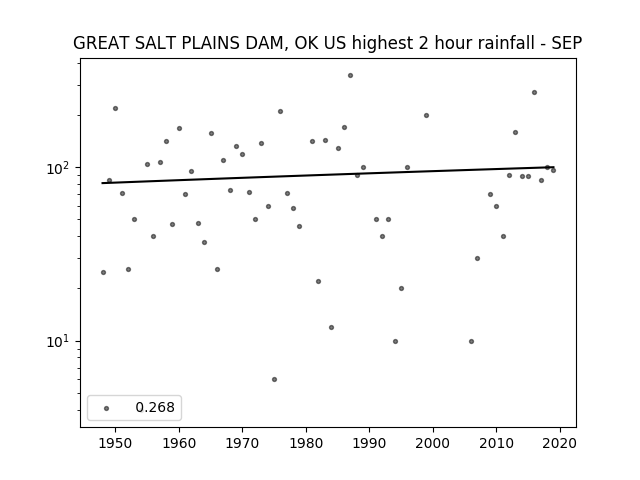 GREAT SALT PLAINS DAM, OK US highest 2 hour rainfall - SEP

$10^2$

$10^1$

0.268

1950 1960 1970 1980 1990 2000 2010 2020